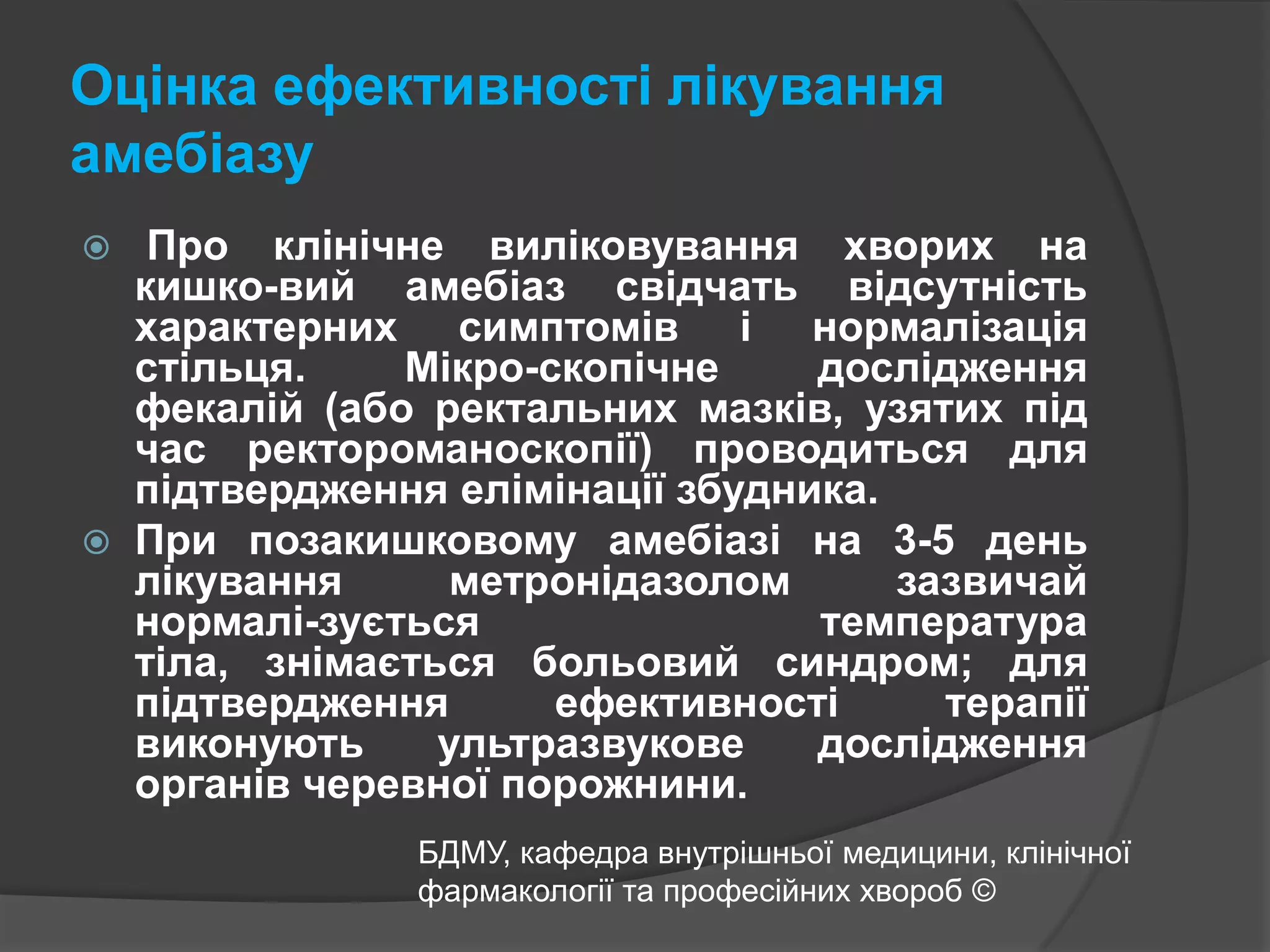 Оцінка ефективності лікування амебіазу

Про клінічне виліковування хворих на кишко-вий амебіаз свідчать відсутність характерних симптомів і нормалізація стільця. Мікро-скопічне дослідження фекалій (або ректальних мазків, узятих під час ректороманоскопії) проводиться для підтвердження елімінації збудника.

При позакишковому амебіазі на 3-5 день лікування метронідазолом зазвичай нормалі-зується температура тіла, знімається больовий синдром; для підтвердження ефективності терапії виконують ультразвукове дослідження органів черевної порожнини.

БДМУ, кафедра внутрішньої медицини, клінічної фармакології та професійних хвороб ©